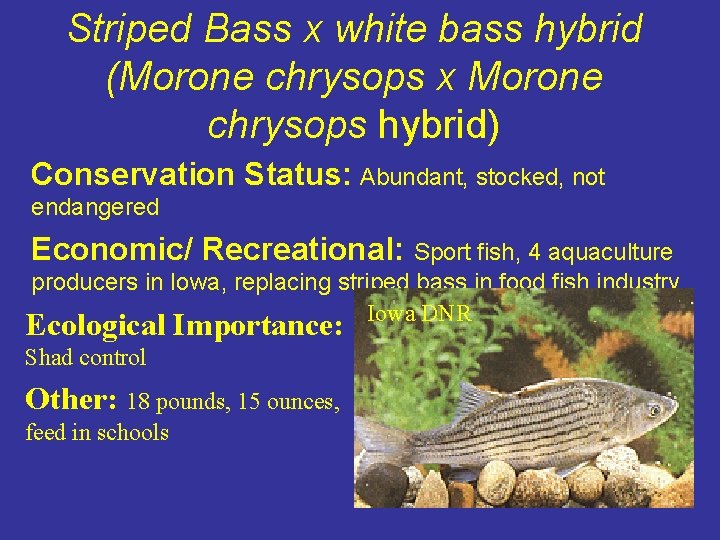 Striped Bass x white bass hybrid (Morone chrysops x Morone chrysops hybrid)

Conservation Status: Abundant, stocked, not endangered

Economic/ Recreational: Sport fish, 4 aquaculture producers in Iowa, replacing striped bass in food fish industry

Ecological Importance: Shad control

Other: 18 pounds, 15 ounces, feed in schools

Iowa DNR